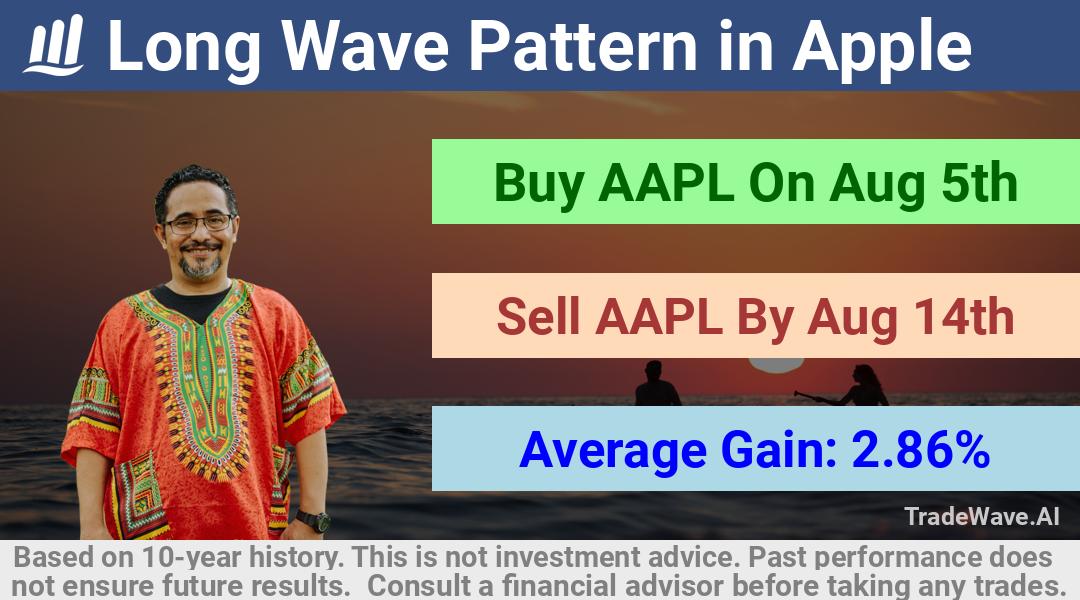 Long Wave Pattern in Apple

Buy AAPL On Aug 5th

Sell AAPL By Aug 14th

Average Gain: 2.86%

TradeWave.AI

Based on 10-year history. This is not investment advice. Past performance does not ensure future results. Consult a financial advisor before taking any trades.